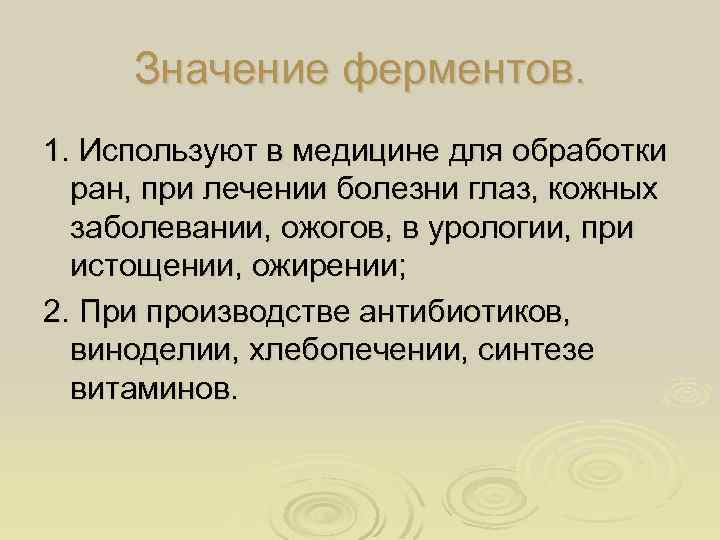 Значение ферментов.

1. Используют в медицине для обработки ран, при лечении болезни глаз, кожных заболевании, ожогов, в урологии, при истощении, ожирении;

2. При производстве антибиотиков, виноделии, хлебопечении, синтезе витаминов.